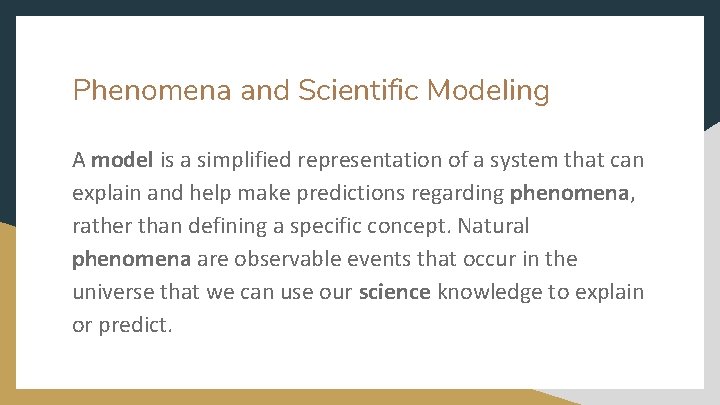 Phenomena and Scientific Modeling

A model is a simplified representation of a system that can explain and help make predictions regarding phenomena, rather than defining a specific concept. Natural phenomena are observable events that occur in the universe that we can use our science knowledge to explain or predict.